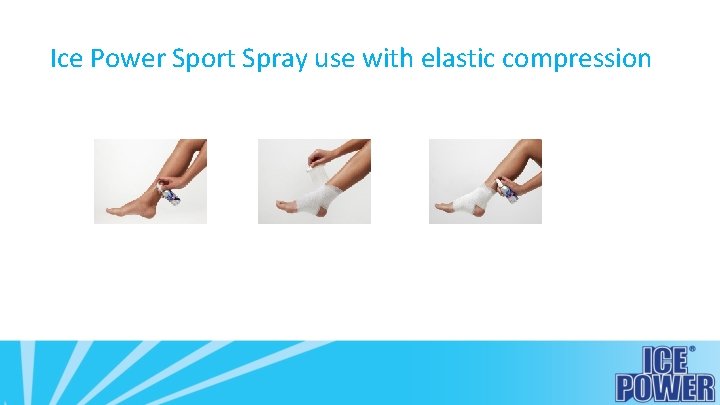 Ice Power Sport Spray use with elastic compression

ICE®
POWER